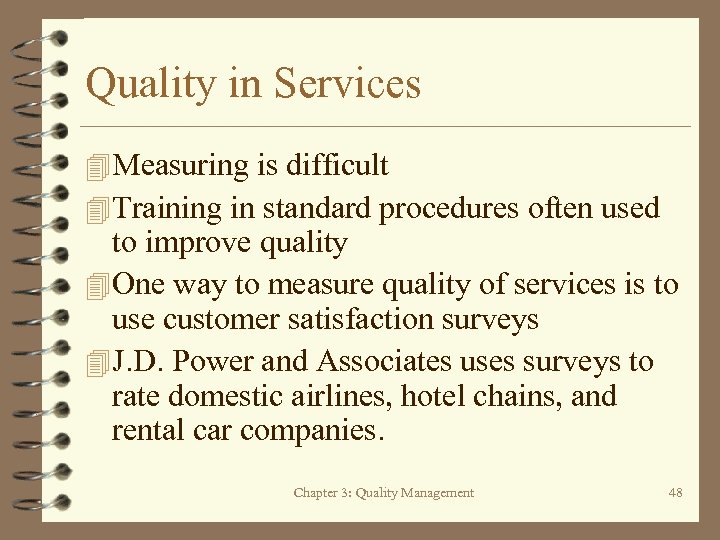 Quality in Services

Measuring is difficult

Training in standard procedures often used to improve quality

One way to measure quality of services is to use customer satisfaction surveys

J.D. Power and Associates uses surveys to rate domestic airlines, hotel chains, and rental car companies.

Chapter 3: Quality Management

48